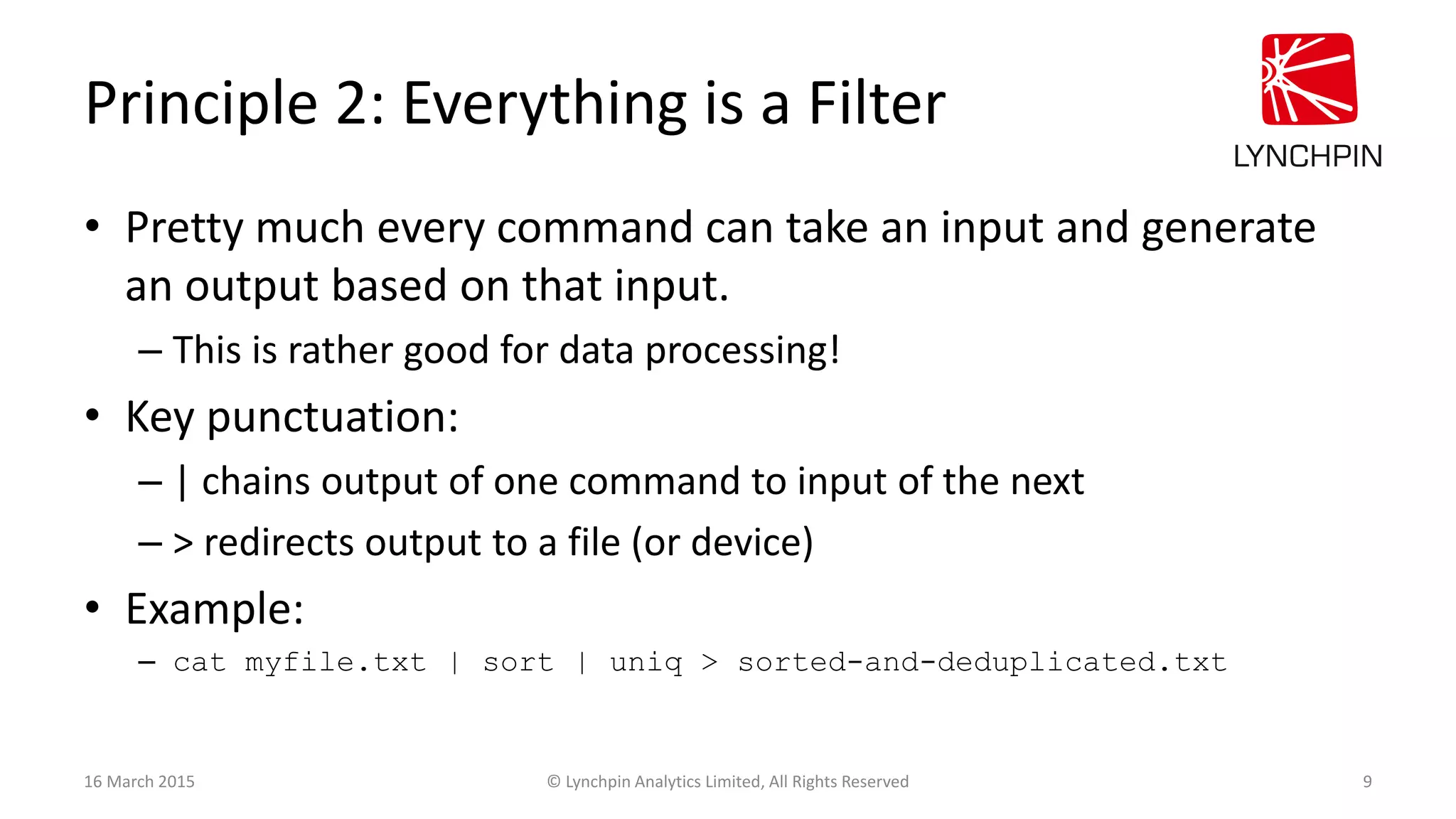 Principle 2: Everything is a Filter

LYNCHPIN

• Pretty much every command can take an input and generate an output based on that input.
– This is rather good for data processing!
• Key punctuation:
– | chains output of one command to input of the next
– > redirects output to a file (or device)
• Example:
– cat myfile.txt | sort | uniq > sorted-and-deduplicated.txt

16 March 2015 © Lynchpin Analytics Limited, All Rights Reserved 9